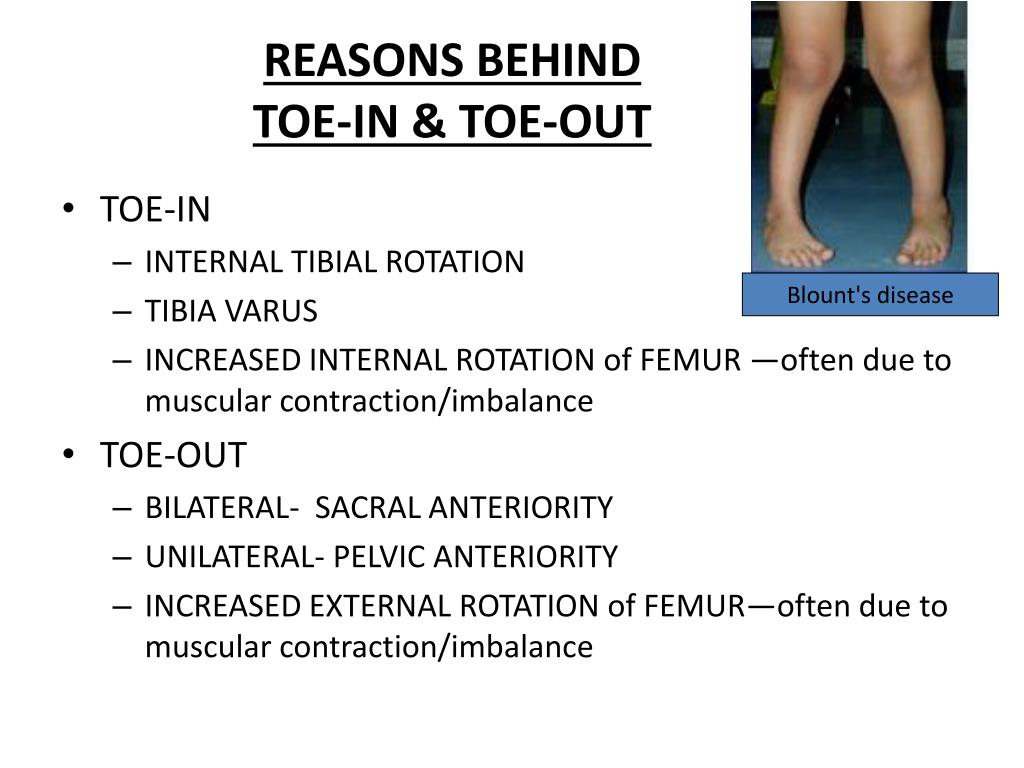 REASONS BEHIND
TOE-IN & TOE-OUT

Blount's disease

• TOE-IN
– INTERNAL TIBIAL ROTATION
– TIBIA VARUS
– INCREASED INTERNAL ROTATION of FEMUR —often due to muscular contraction/imbalance
• TOE-OUT
– BILATERAL- SACRAL ANTERIORITY
– UNILATERAL- PELVIC ANTERIORITY
– INCREASED EXTERNAL ROTATION of FEMUR—often due to muscular contraction/imbalance